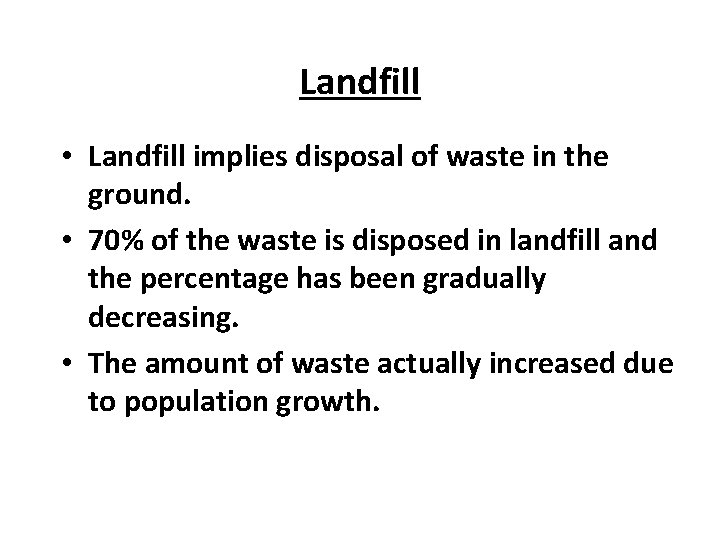 Landfill

• Landfill implies disposal of waste in the ground.
• 70% of the waste is disposed in landfill and the percentage has been gradually decreasing.
• The amount of waste actually increased due to population growth.